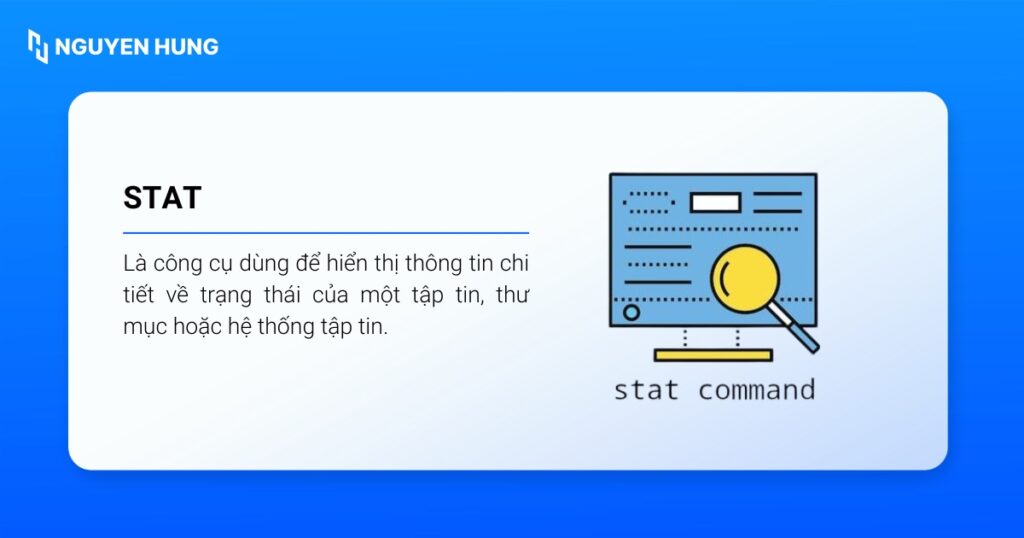 NGUYEN HUNG

STAT

Là công cụ dùng để hiển thị thông tin chi tiết về trạng thái của một tập tin, thư mục hoặc hệ thống tập tin.

stat command